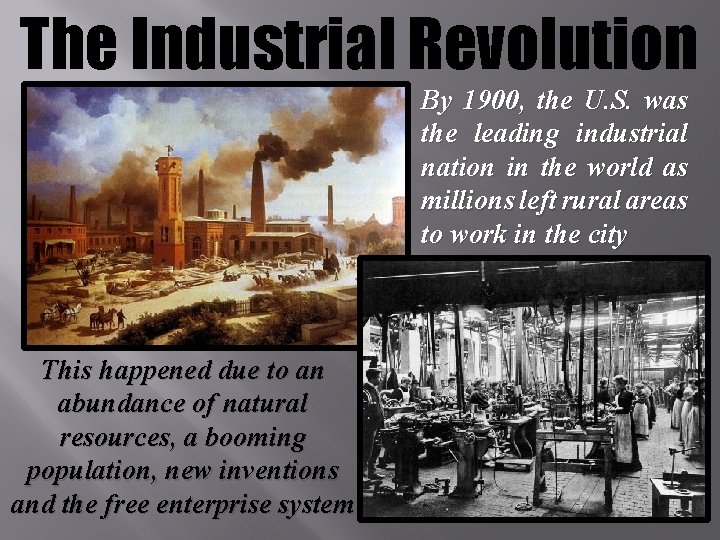 The Industrial Revolution

By 1900, the U.S. was the leading industrial nation in the world as millions left rural areas to work in the city

This happened due to an abundance of natural resources, a booming population, new inventions and the free enterprise system